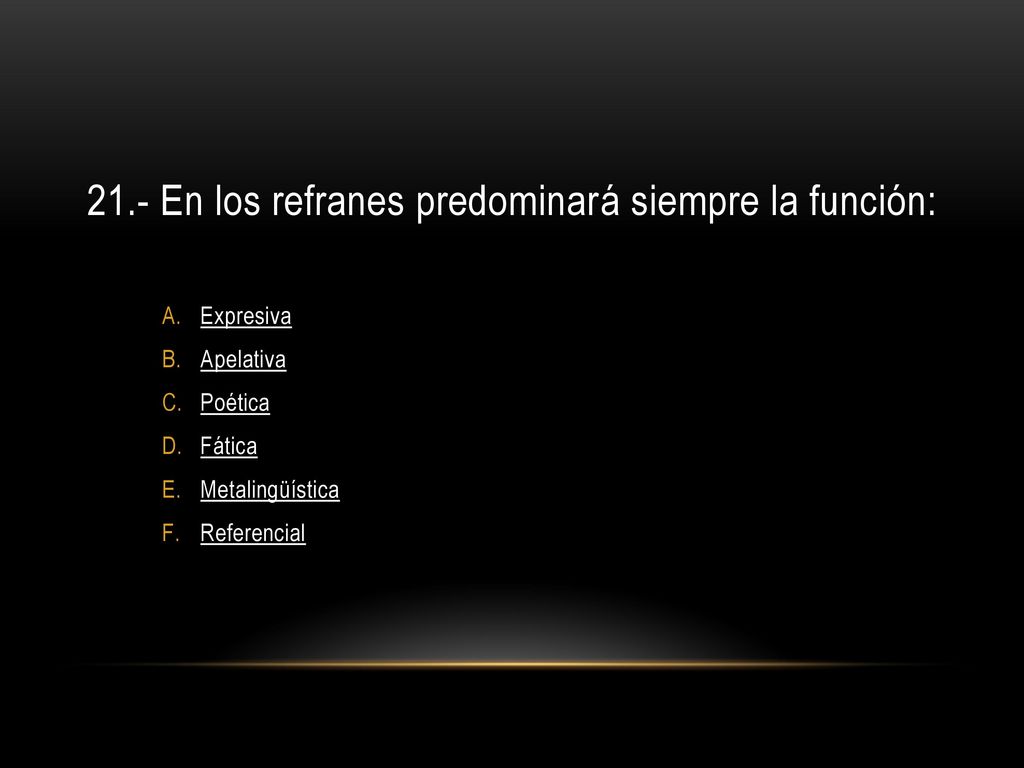 21.- En los refranes predominará siempre la función:

A. Expresiva
B. Apelativa
C. Poética
D. Fática
E. Metalingüística
F. Referencial